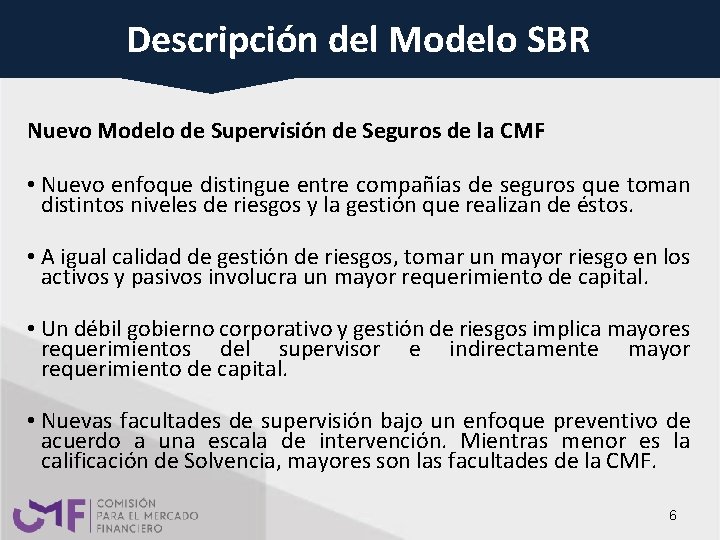 Descripción del Modelo SBR

Nuevo Modelo de Supervisión de Seguros de la CMF

• Nuevo enfoque distingue entre compañías de seguros que toman distintos niveles de riesgos y la gestión que realizan de éstos.

• A igual calidad de gestión de riesgos, tomar un mayor riesgo en los activos y pasivos involucra un mayor requerimiento de capital.

• Un débil gobierno corporativo y gestión de riesgos implica mayores requerimientos del supervisor e indirectamente mayor requerimiento de capital.

• Nuevas facultades de supervisión bajo un enfoque preventivo de acuerdo a una escala de intervención. Mientras menor es la calificación de Solvencia, mayores son las facultades de la CMF.

CMF COMISIÓN PARA EL MERCADO FINANCIERO

6